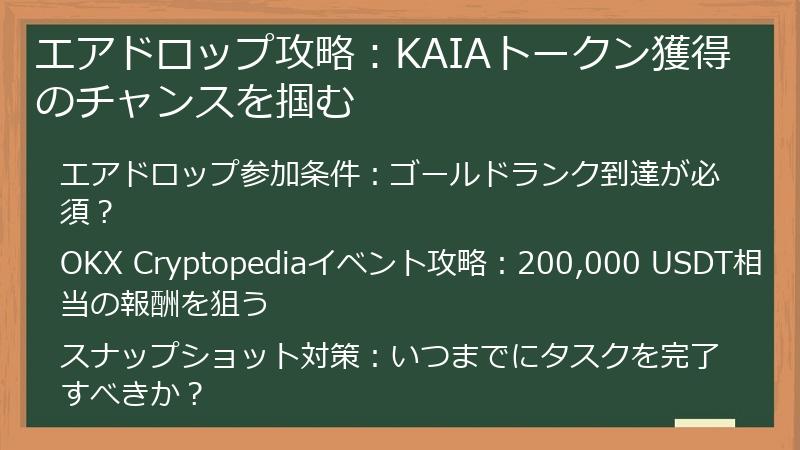 エアドロップ攻略：KAIAトークン獲得のチャンスを掴む

エアドロップ参加条件：ゴールドランク到達が必須？

OKX Cryptopediaイベント攻略：200,000 USDT相当の報酬を狙う

スナップショット対策：いつまでにタスクを完了すべきか？